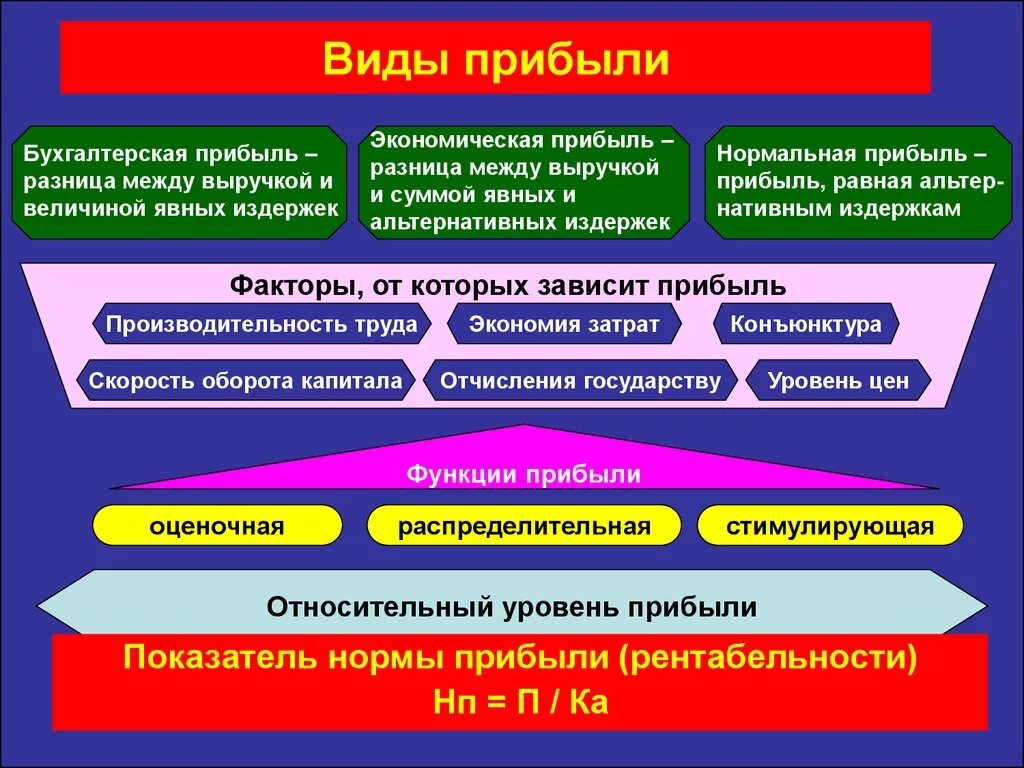 Виды прибыли

Бухгалтерская прибыль – разница между выручкой и величиной явных издержек

Экономическая прибыль – разница между выручкой и суммой явных и альтернативных издержек

Нормальная прибыль – прибыль, равная альтернативным издержкам

Факторы, от которых зависит прибыль

Производительность труда

Экономия затрат

Конъюнктура

Скорость оборота капитала

Отчисления государству

Уровень цен

Функции прибыли

оценочная

распределительная

стимулирующая

Относительный уровень прибыли

Показатель нормы прибыли (рентабельности)

Нп = П / Ка